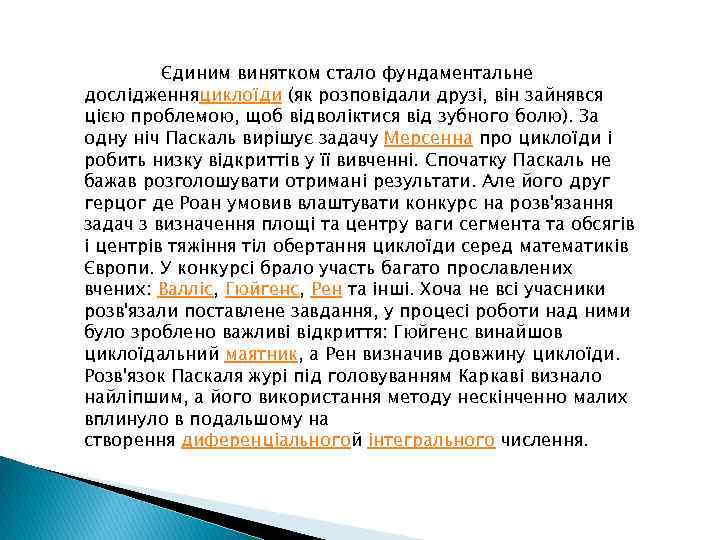 Єдиним винятком стало фундаментальне дослідженняциклоїди (як розповідали друзі, він зайнявся цією проблемою, щоб відволіктися від зубного болю). За одну ніч Паскаль вирішує задачу Мерсенна про циклоїди і робить низку відкриттів у її вивченні. Спочатку Паскаль не бажав розголошувати отримані результати. Але його друг герцог де Роан умовив влаштувати конкурс на розв'язання задач з визначення площі та центру ваги сегмента та обсягів і центрів тяжіння тіл обертання циклоїди серед математиків Європи. У конкурсі брало участь багато прославлених вчених: Валліс, Гюйгенс, Рен та інші. Хоча не всі учасники розв'язали поставлене завдання, у процесі роботи над ними було зроблено важливі відкриття: Гюйгенс винайшов циклоїдальний маятник, а Рен визначив довжину циклоїди. Розв'язок Паскаля журі під головуванням Каркаві визнало найліпшим, а його використання методу нескінченно малих вплинуло в подальшому на створення диференціальногой інтегрального числення.